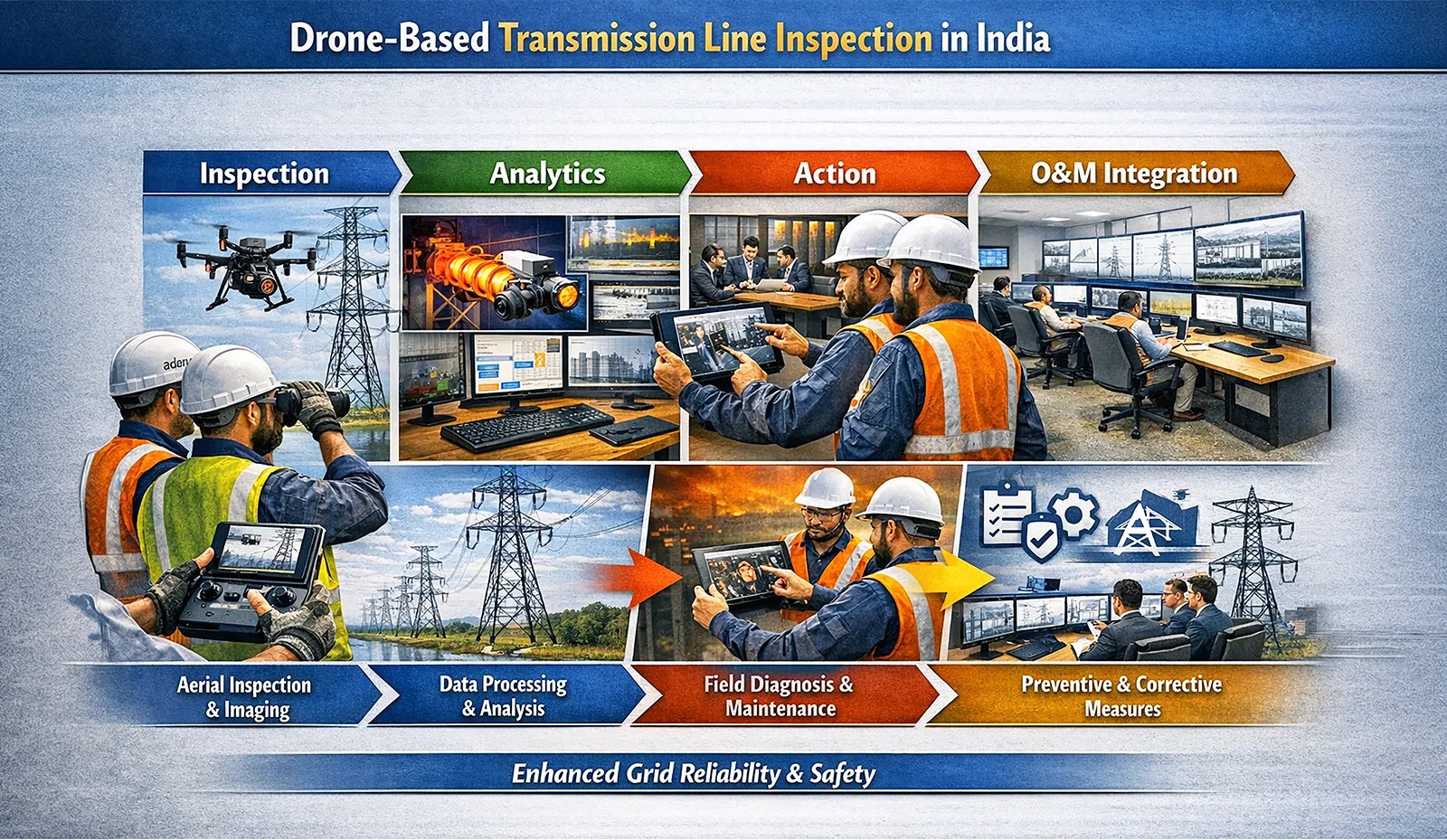 Drone-Based Transmission Line Inspection in India

Inspection

Analytics

Action

O&M Integration

aden

Aerial Inspection & Imaging

Data Processing & Analysis

Field Diagnosis & Maintenance

Preventive & Corrective Measures

Enhanced Grid Reliability & Safety